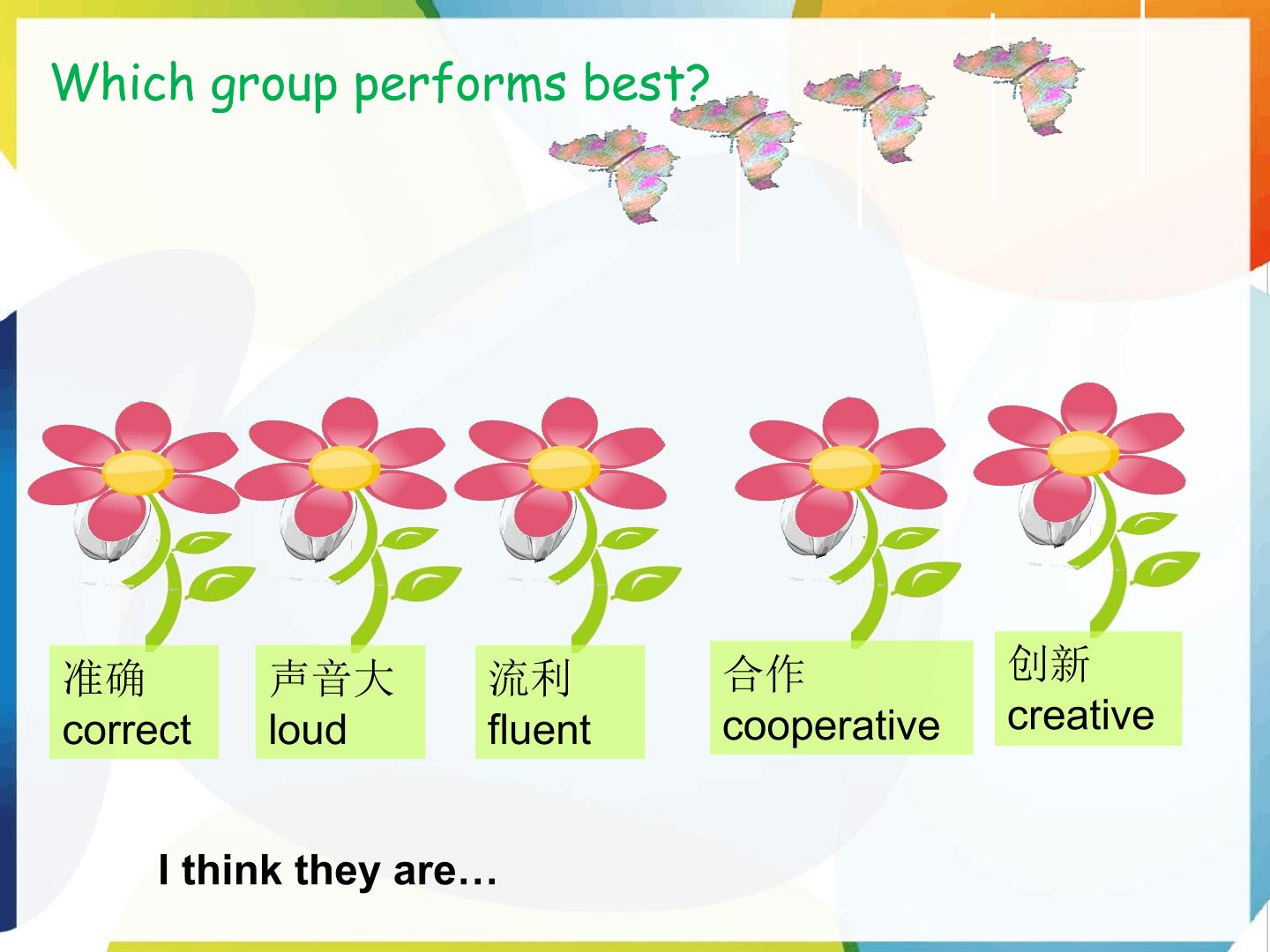 Which group performs best?

准确
correct

声音大
loud

流利
fluent

合作
cooperative

创新
creative

I think they are…